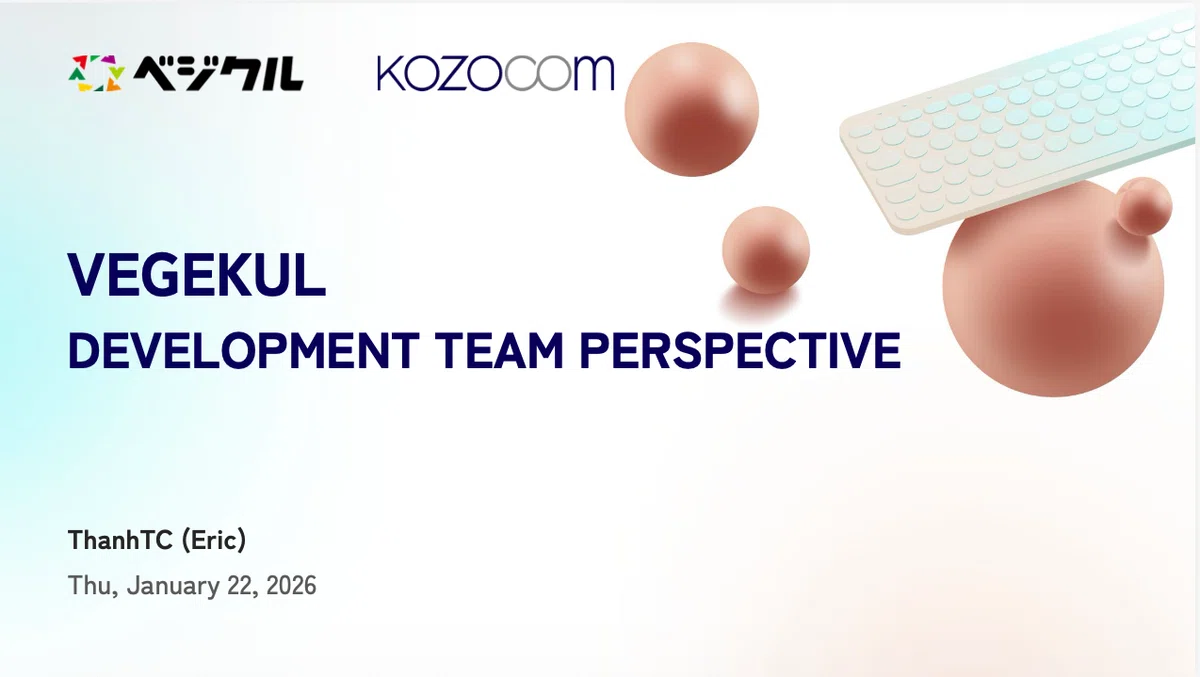 ベジクル KOZOCOM

VEGEKUL
DEVELOPMENT TEAM PERSPECTIVE

ThanhTC (Eric)
Thu, January 22, 2026